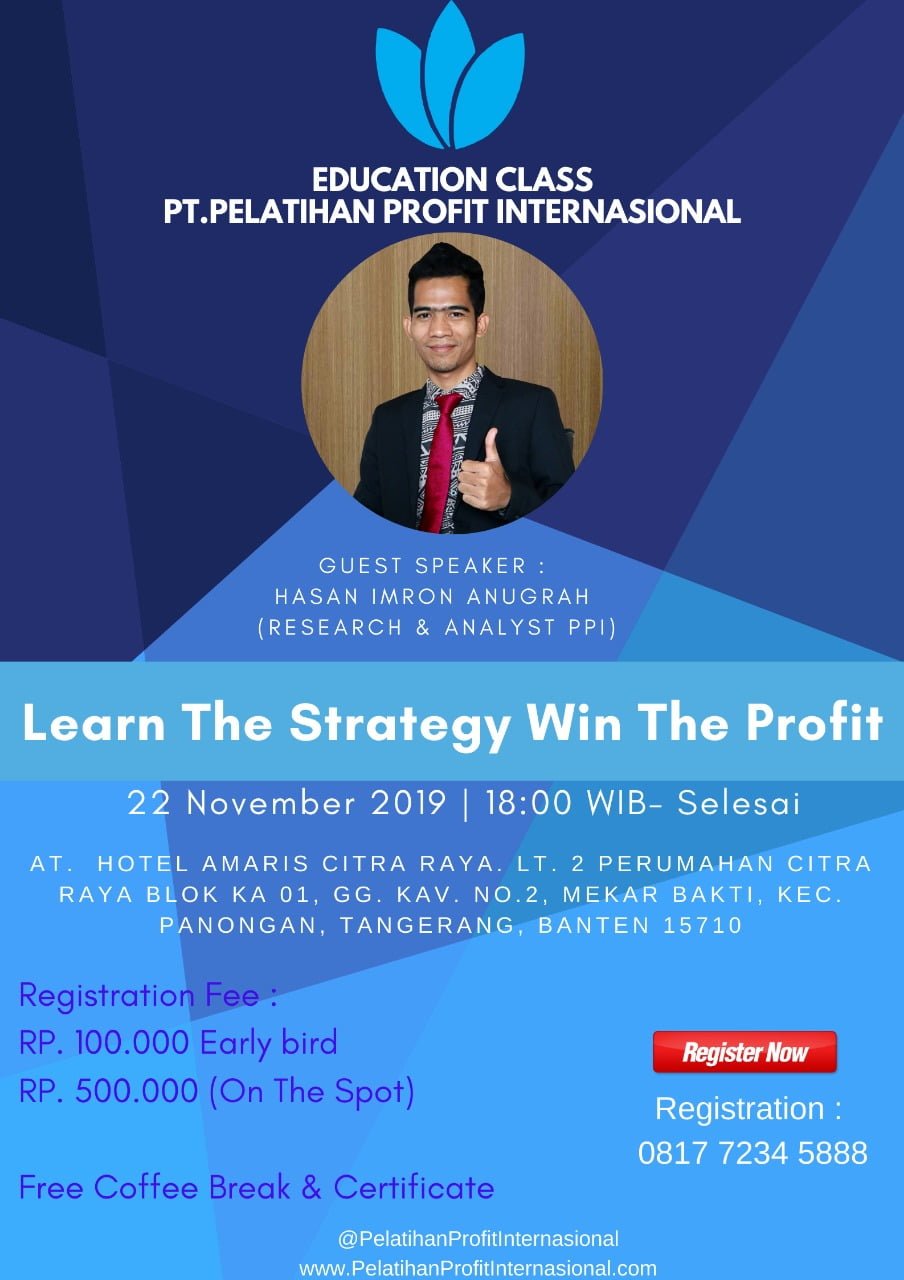 EDUCATION CLASS
PT.PELATIHAN PROFIT INTERNASIONAL

GUEST SPEAKER :
HASAN IMRON ANUGRAH
(RESEARCH & ANALYST PPI)

Learn The Strategy Win The Profit

22 November 2019 | 18:00 WIB- Selesai

AT. HOTEL AMARIS CITRA RAYA. LT. 2 PERUMAHAN CITRA RAYA BLOK KA 01, GG. KAV. NO.2, MEKAR BAKTI, KEC. PANONGAN, TANGERANG, BANTEN 15710

Registration Fee :
RP. 100.000 Early bird
RP. 500.000 (On The Spot)

Free Coffee Break & Certificate

Register Now

Registration :
0817 7234 5888

@PelatihanProfitInternasional
www.PelatihanProfitInternasional.com